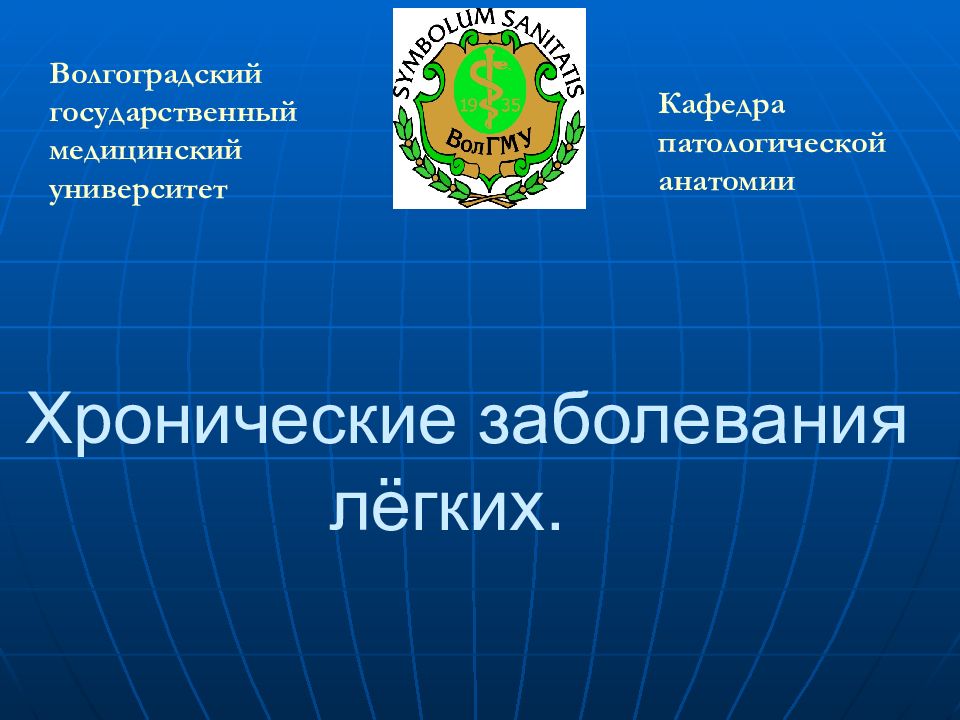 Волгоградский государственный медицинский университет

SYMBOLUM SANITATIS
19 35
ВолГМУ

Кафедра патологической анатомии

Хронические заболевания лёгких.